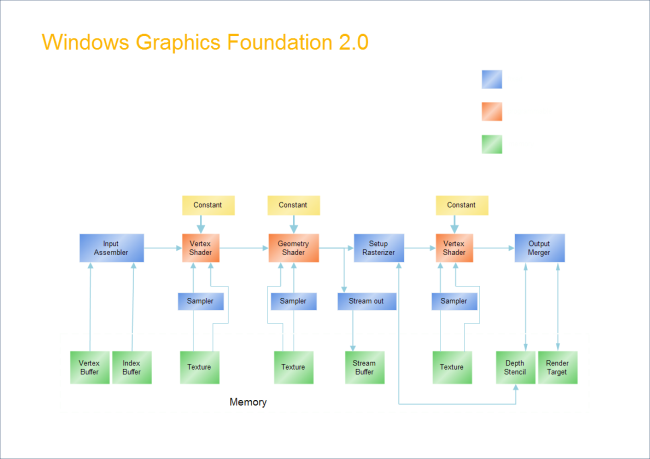 Windows Graphics Foundation 2.0

Constant

Constant

Constant

Input Assembler

Vertex Shader

Geometry Shader

Setup Rasterizer

Vertex Shader

Output Merger

Sampler

Sampler

Stream out

Sampler

Vertex Buffer

Index Buffer

Texture

Texture

Stream Buffer

Texture

Depth Stencil

Render Target

Memory